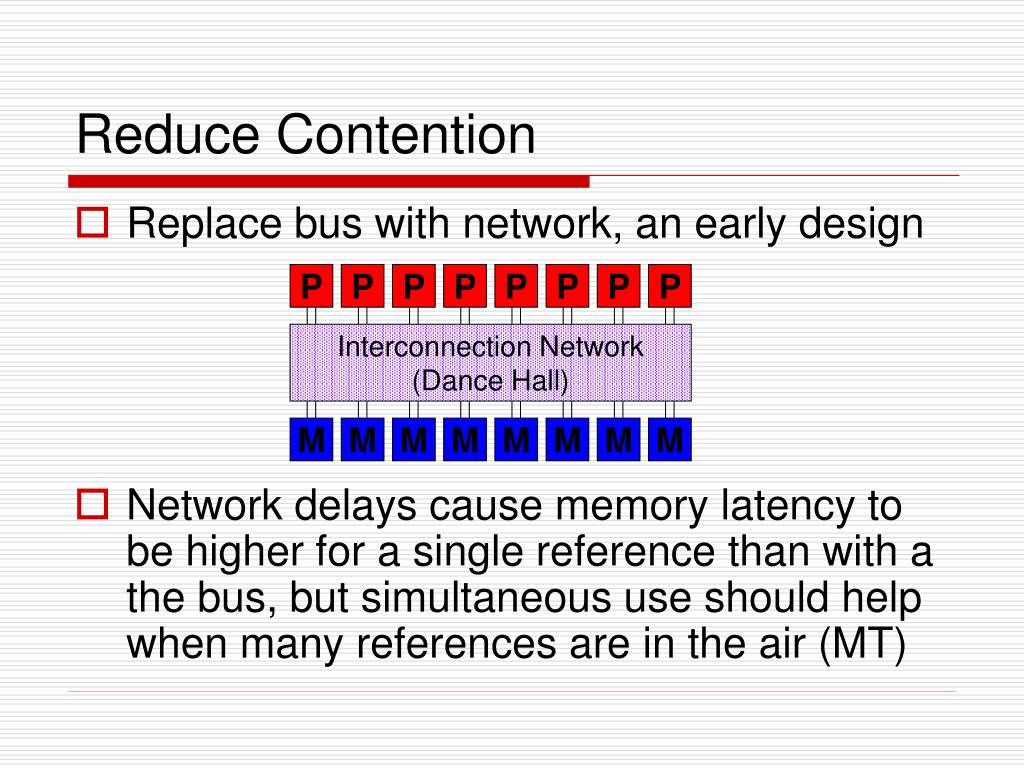 Reduce Contention

Replace bus with network, an early design

P P P P P P P P

Interconnection Network
(Dance Hall)

M M M M M M M M

Network delays cause memory latency to be higher for a single reference than with a the bus, but simultaneous use should help when many references are in the air (MT)